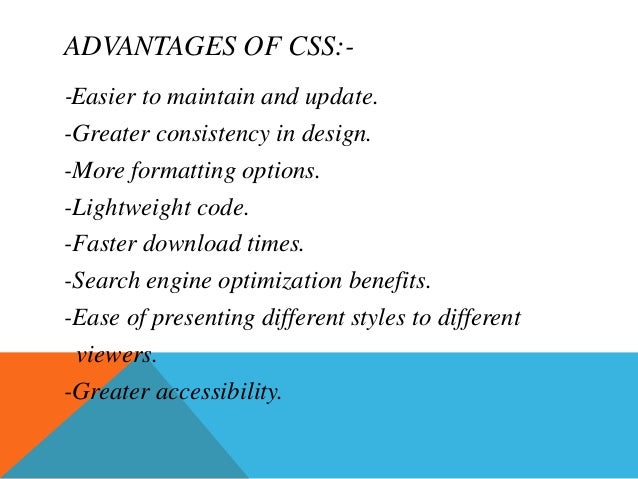 ADVANTAGES OF CSS:-

-Easier to maintain and update.
-Greater consistency in design.
-More formatting options.
-Lightweight code.
-Faster download times.
-Search engine optimization benefits.
-Ease of presenting different styles to different viewers.
-Greater accessibility.